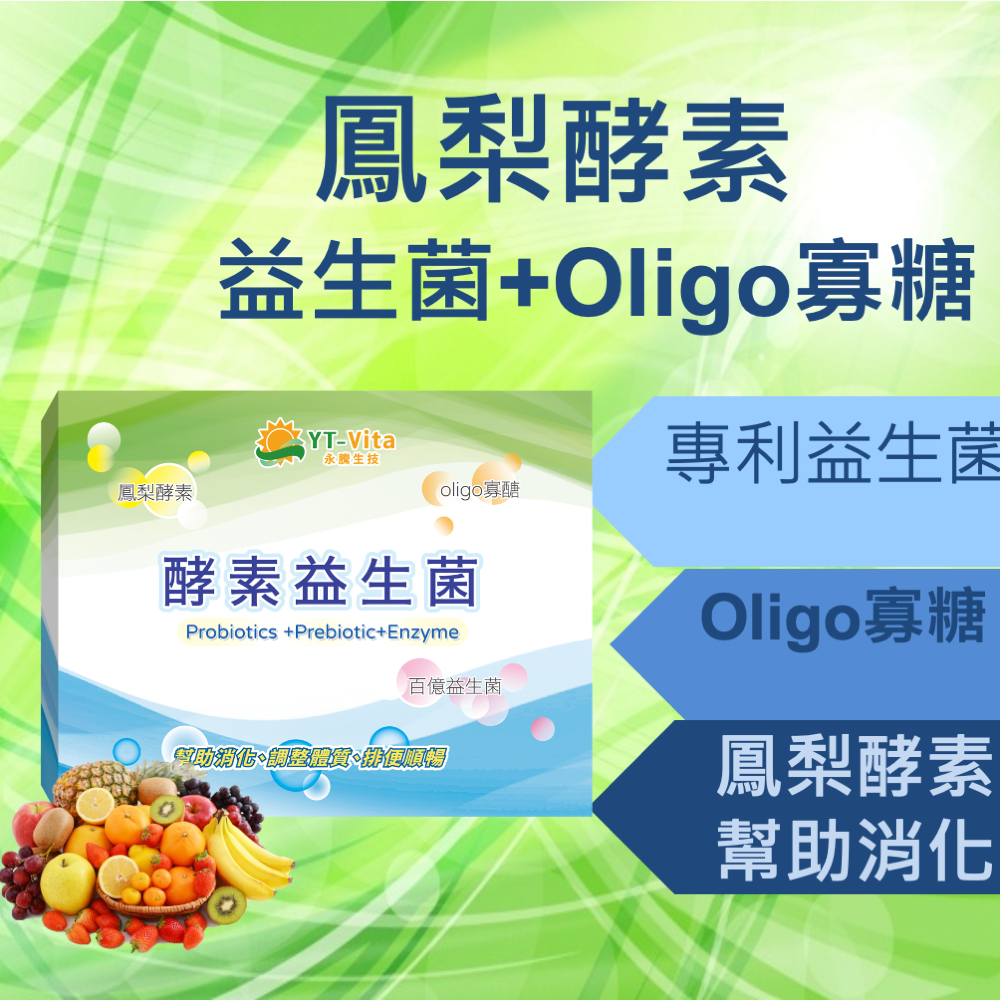 鳳梨酵素
益生菌+Oligo寡糖

YT-Vita
永騰生技

鳳梨酵素

oligo寡醣

酵素益生菌
Probiotics +Prebiotic+Enzyme

百億益生菌

幫助消化、調整體質、排便順暢

專利益生菌

Oligo寡糖

鳳梨酵素
幫助消化